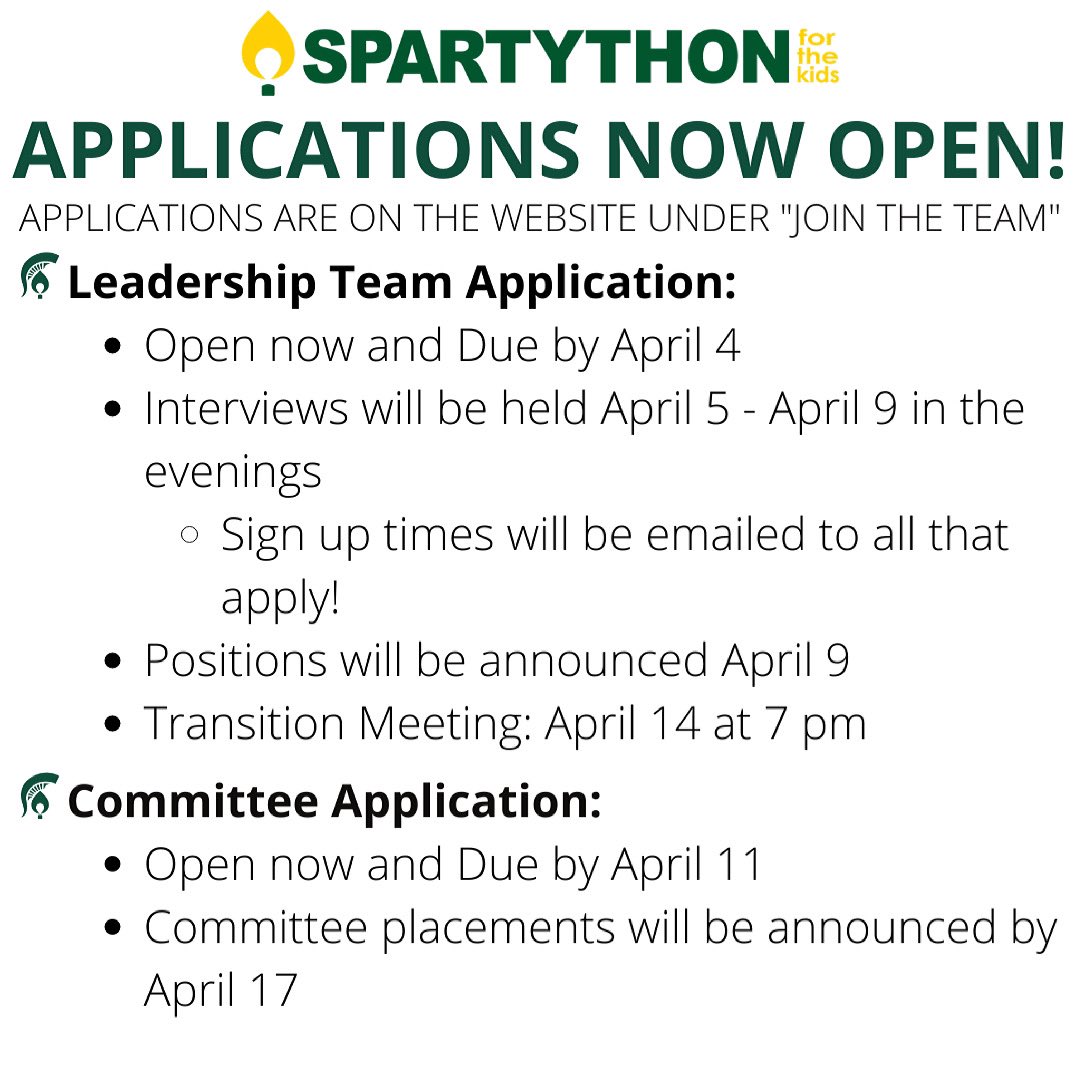 SPARTYTHON for the kids

APPLICATIONS NOW OPEN!

APPLICATIONS ARE ON THE WEBSITE UNDER "JOIN THE TEAM"

Leadership Team Application:

- Open now and Due by April 4
- Interviews will be held April 5 - April 9 in the evenings
  - Sign up times will be emailed to all that apply!
- Positions will be announced April 9
- Transition Meeting: April 14 at 7 pm

Committee Application:

- Open now and Due by April 11
- Committee placements will be announced by April 17